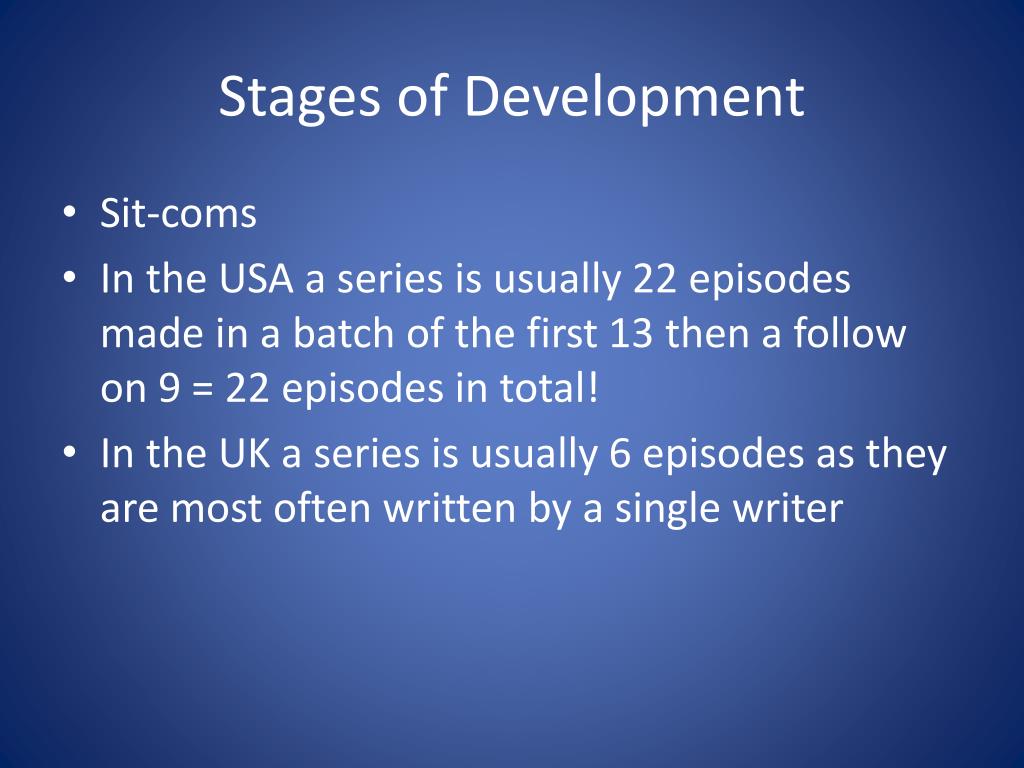 Stages of Development

• Sit-coms
• In the USA a series is usually 22 episodes made in a batch of the first 13 then a follow on 9 = 22 episodes in total!
• In the UK a series is usually 6 episodes as they are most often written by a single writer